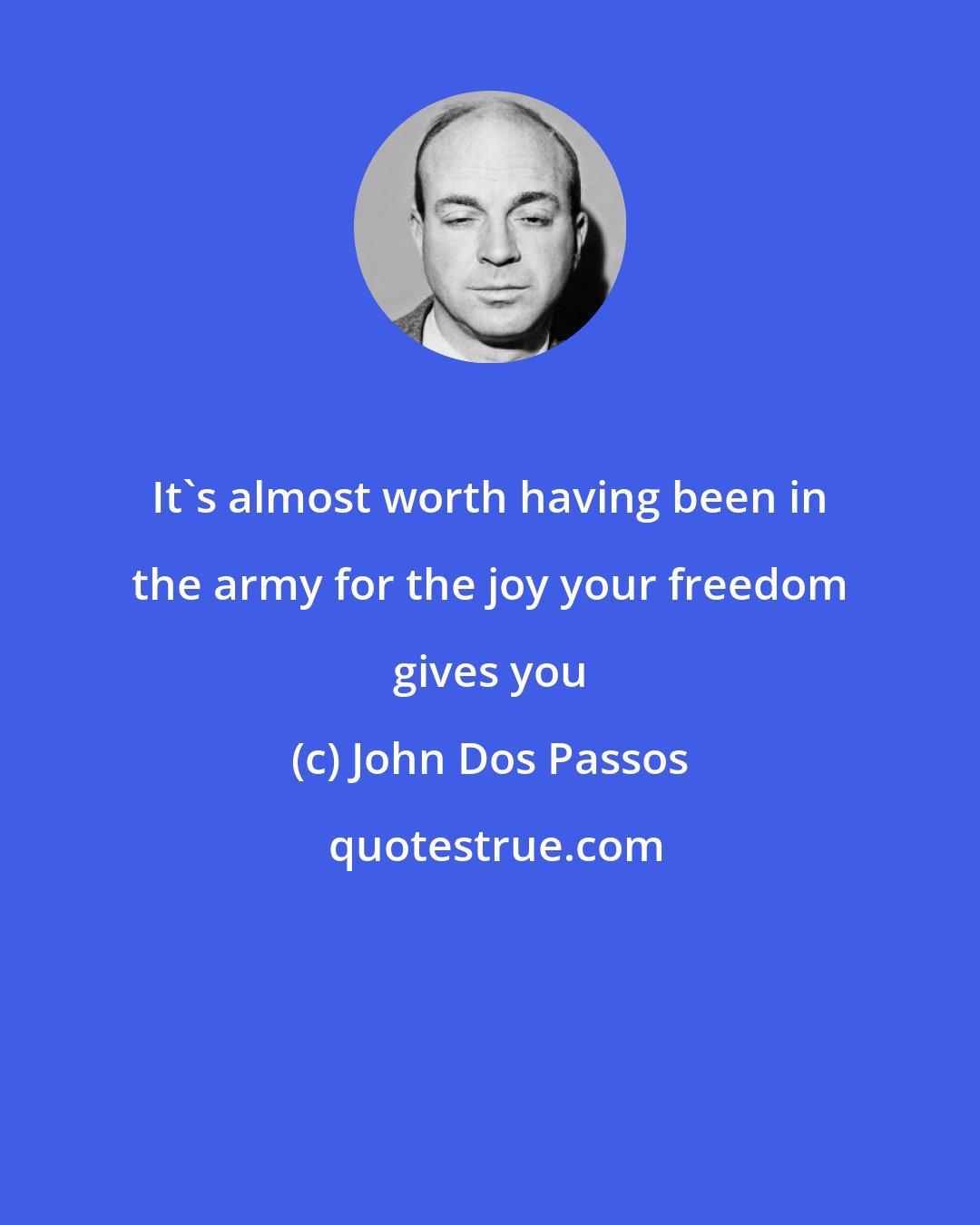 It`s almost worth having been in the army for the joy your freedom gives you

(c) John Dos Passos

quotestrue.com